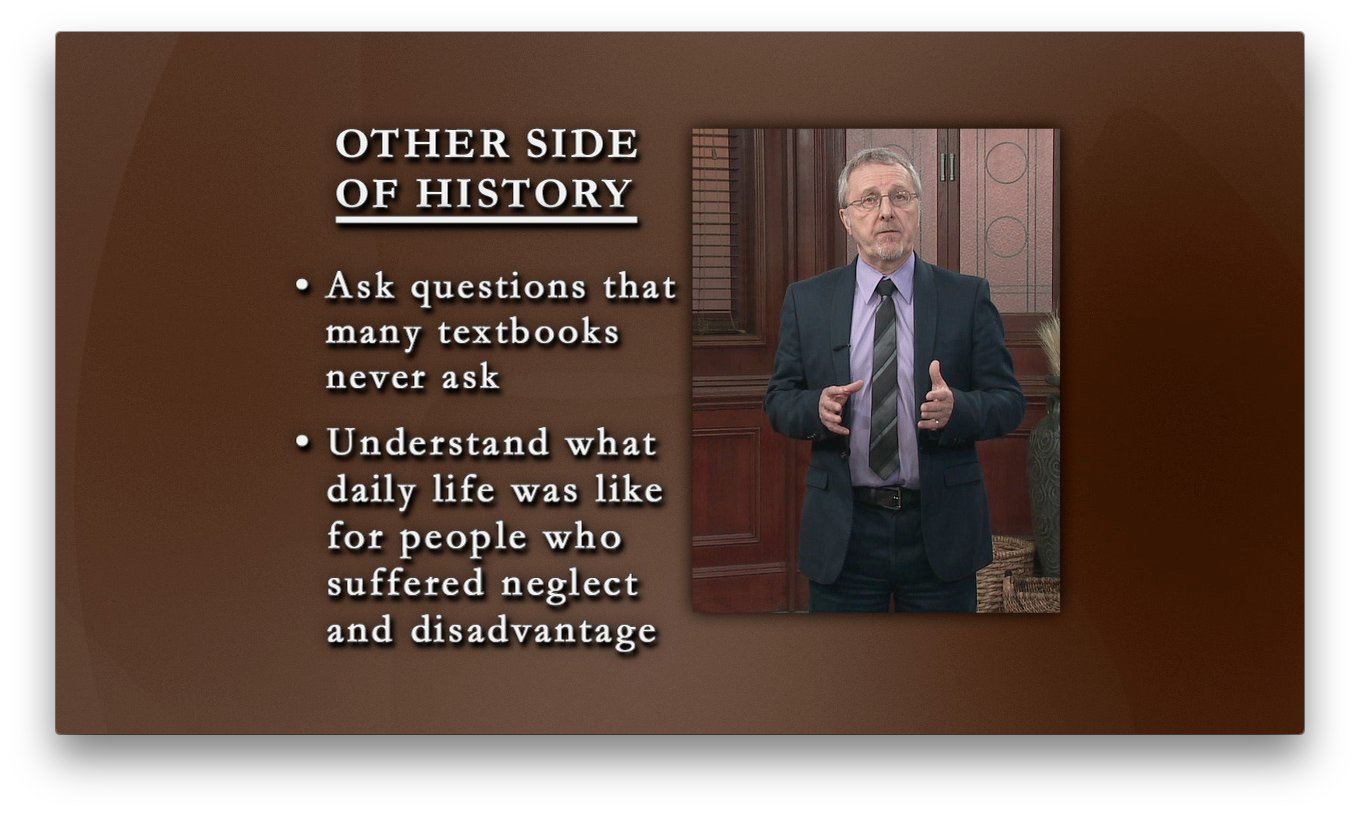 OTHER SIDE OF HISTORY

• Ask questions that many textbooks never ask

• Understand what daily life was like for people who suffered neglect and disadvantage